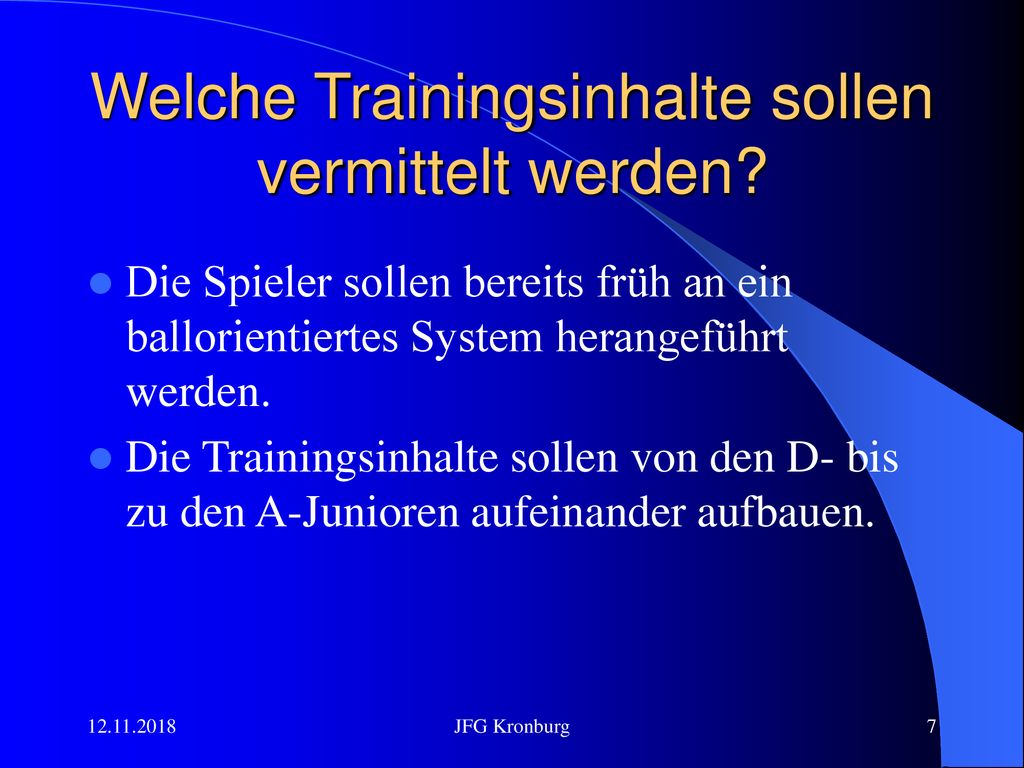 Welche Trainingsinhalte sollen vermittelt werden?

Die Spieler sollen bereits früh an ein ballorientiertes System herangeführt werden.

Die Trainingsinhalte sollen von den D- bis zu den A-Junioren aufeinander aufbauen.

12.11.2018

JFG Kronburg

7